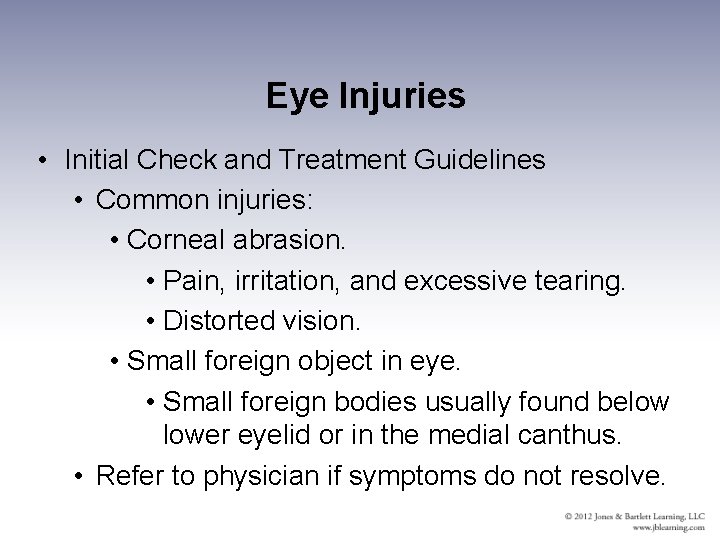 Eye Injuries

• Initial Check and Treatment Guidelines
• Common injuries:
• Corneal abrasion.
• Pain, irritation, and excessive tearing.
• Distorted vision.
• Small foreign object in eye.
• Small foreign bodies usually found below lower eyelid or in the medial canthus.
• Refer to physician if symptoms do not resolve.

© 2012 Jones & Bartlett Learning, LLC
www.jblearning.com